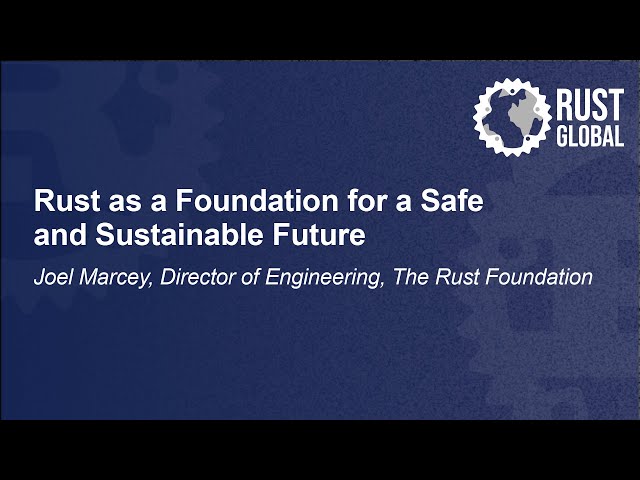 RUST GLOBAL

Rust as a Foundation for a Safe and Sustainable Future

Joel Marcey, Director of Engineering, The Rust Foundation